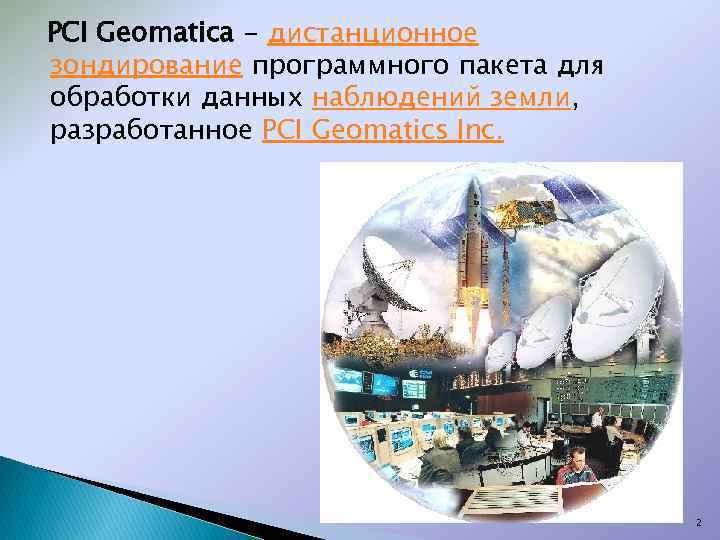 PCI Geomatica – дистанционное зондирование программного пакета для обработки данных наблюдений земли, разработанное PCI Geomatics Inc.

2